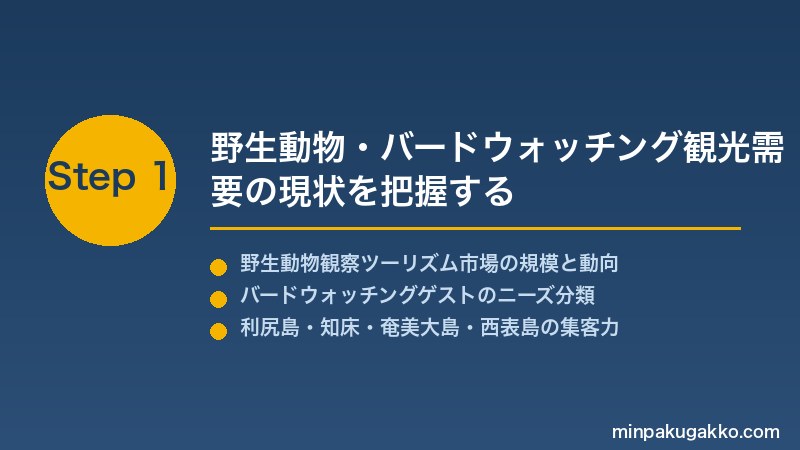 Step 1

野生動物・バードウォッチング観光需要の現状を把握する

野生動物観察ツーリズム市場の規模と動向
バードウォッチングゲストのニーズ分類
利尻島・知床・奄美大島・西表島の集客力

minpakugakko.com